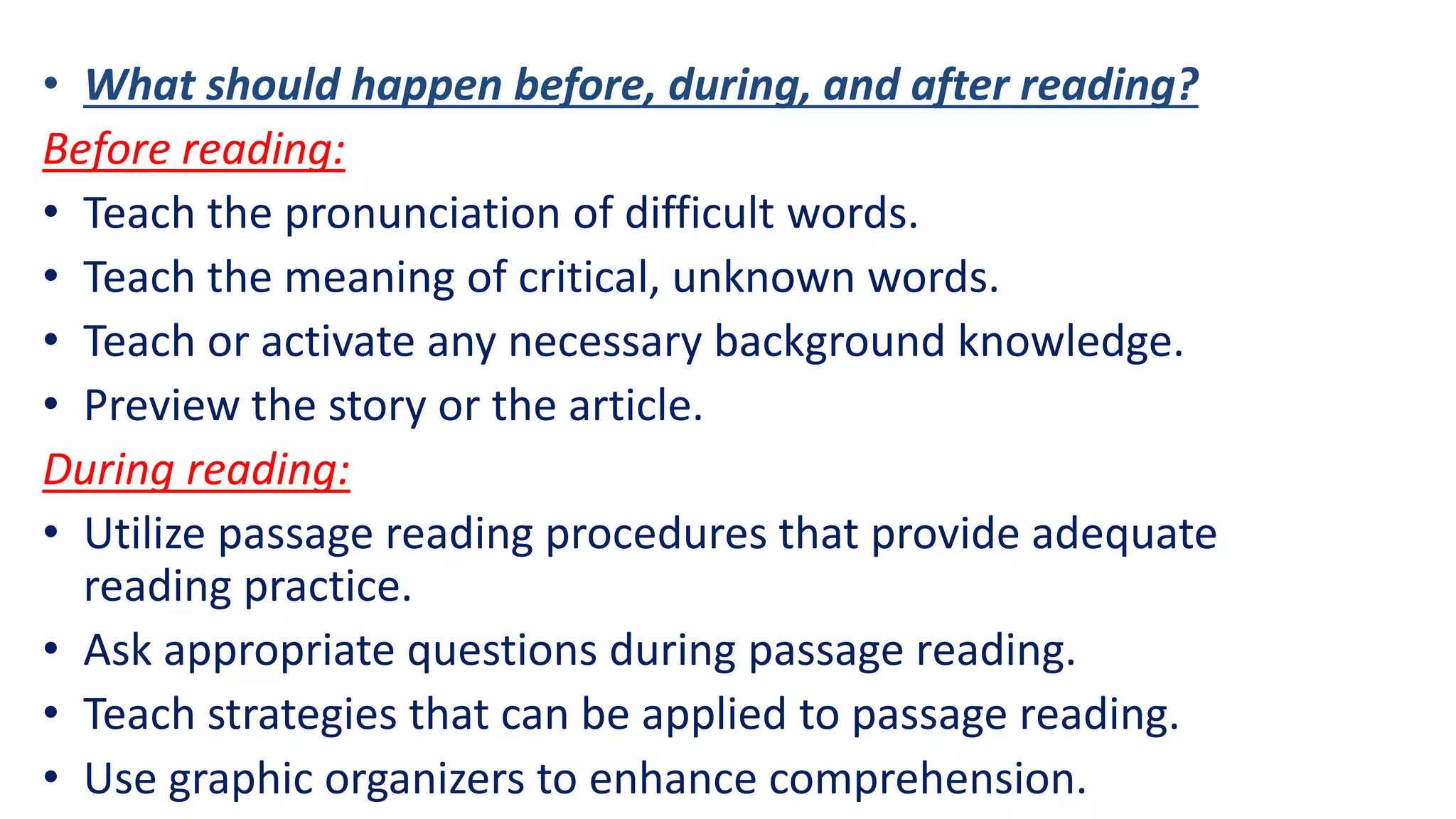 • What should happen before, during, and after reading?

Before reading:

• Teach the pronunciation of difficult words.
• Teach the meaning of critical, unknown words.
• Teach or activate any necessary background knowledge.
• Preview the story or the article.

During reading:

• Utilize passage reading procedures that provide adequate reading practice.
• Ask appropriate questions during passage reading.
• Teach strategies that can be applied to passage reading.
• Use graphic organizers to enhance comprehension.